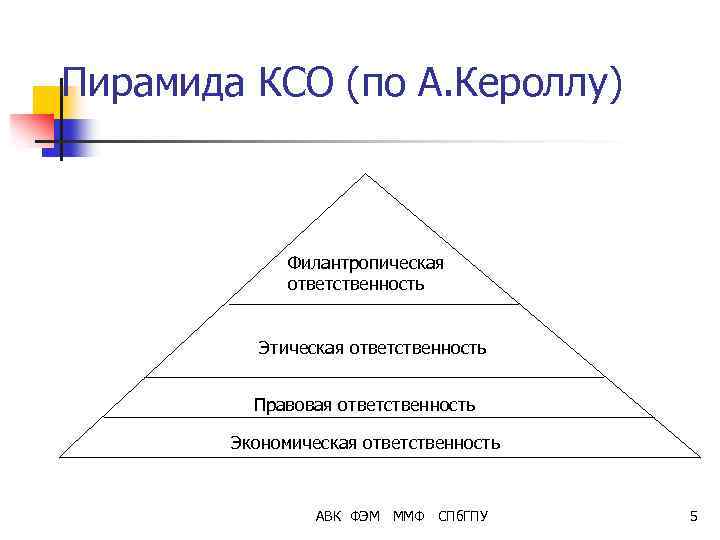 Пирамида КСО (по А.Кероллу)

Филантропическая ответственность

Этическая ответственность

Правовая ответственность

Экономическая ответственность

АВК ФЭМ ММФ СПбГПУ

5